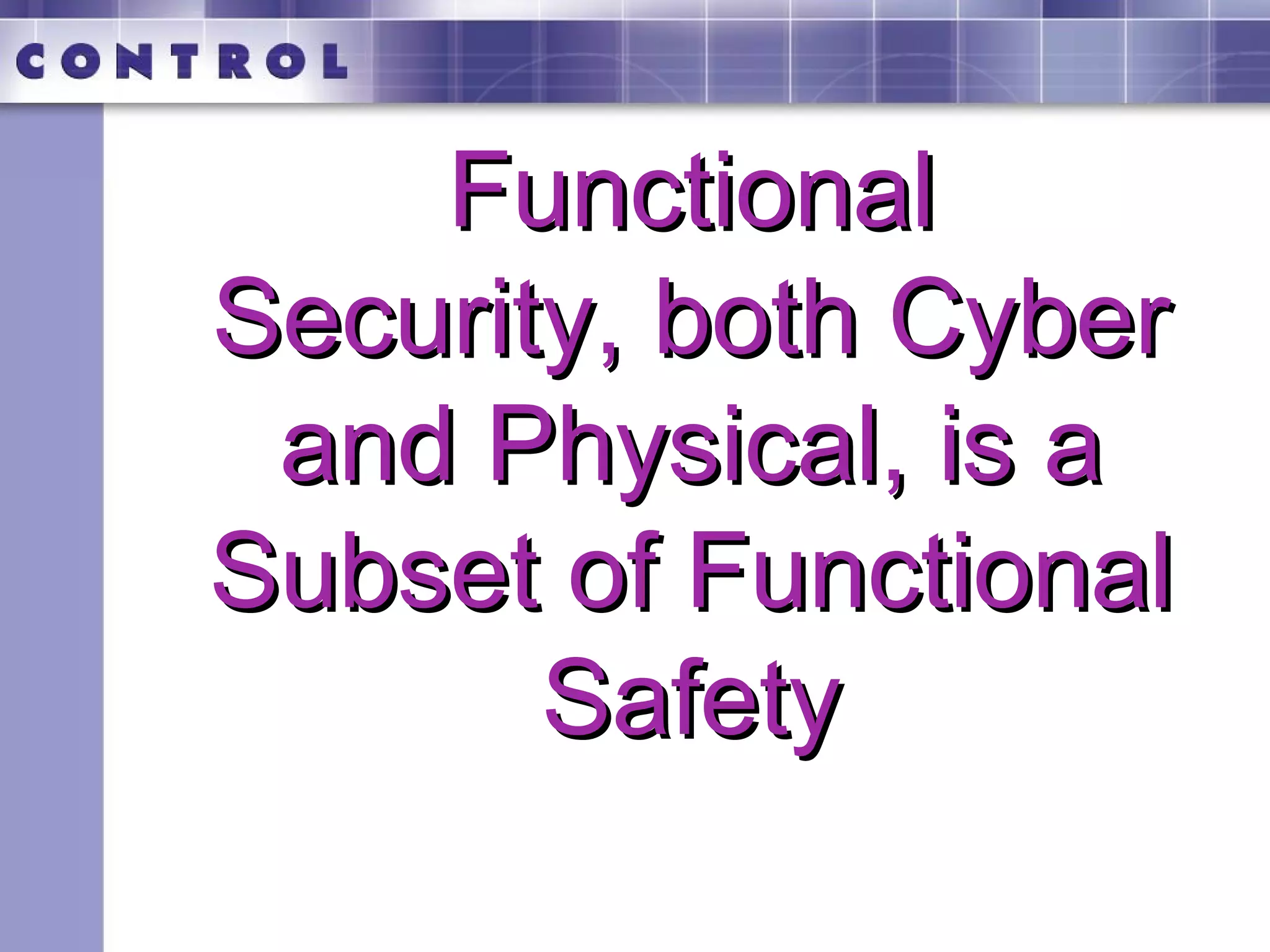 CONTROL

Functional Security, both Cyber and Physical, is a Subset of Functional Safety